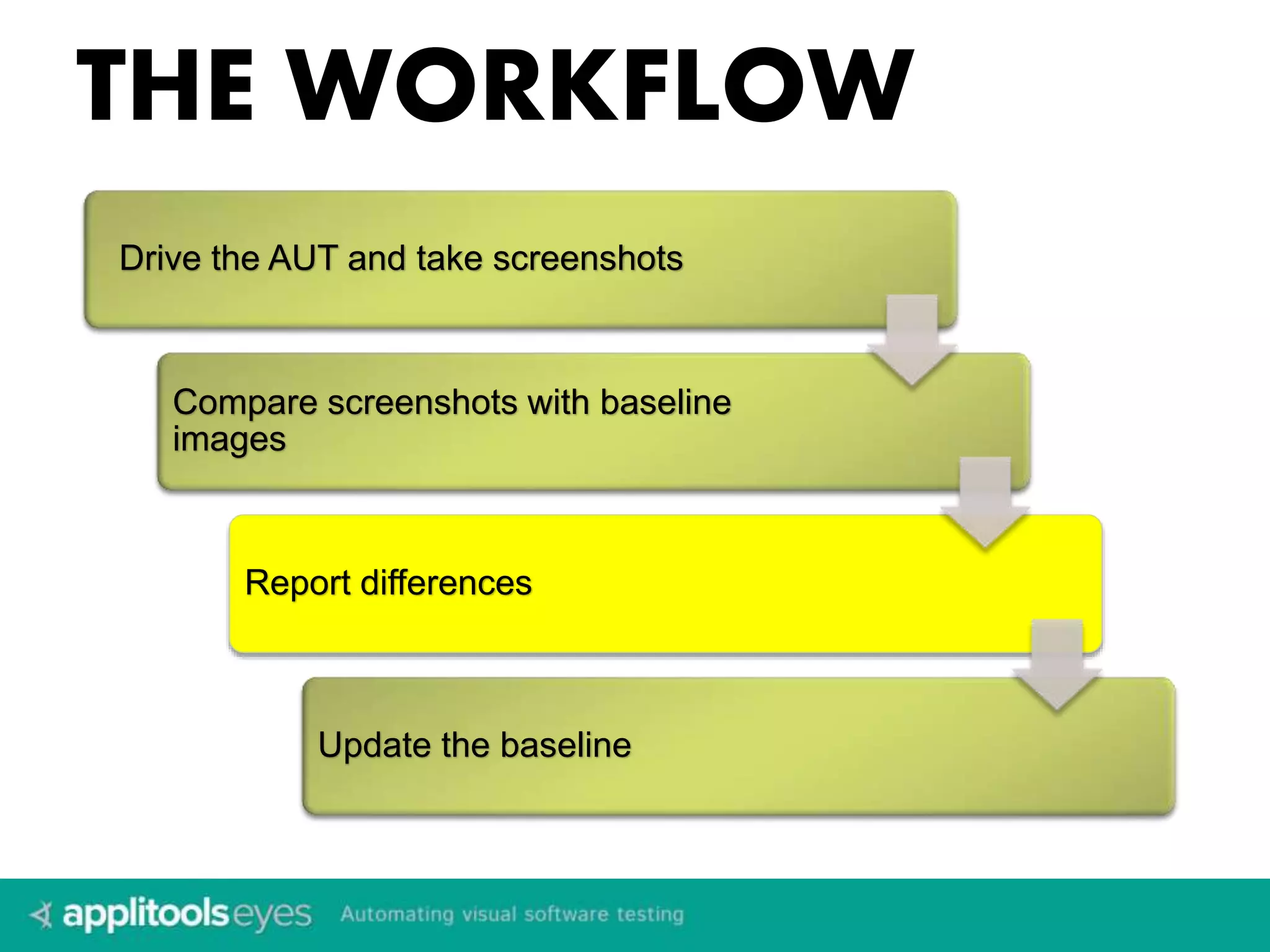 THE WORKFLOW

Drive the AUT and take screenshots

Compare screenshots with baseline images

Report differences

Update the baseline

applitools eyes Automating visual software testing